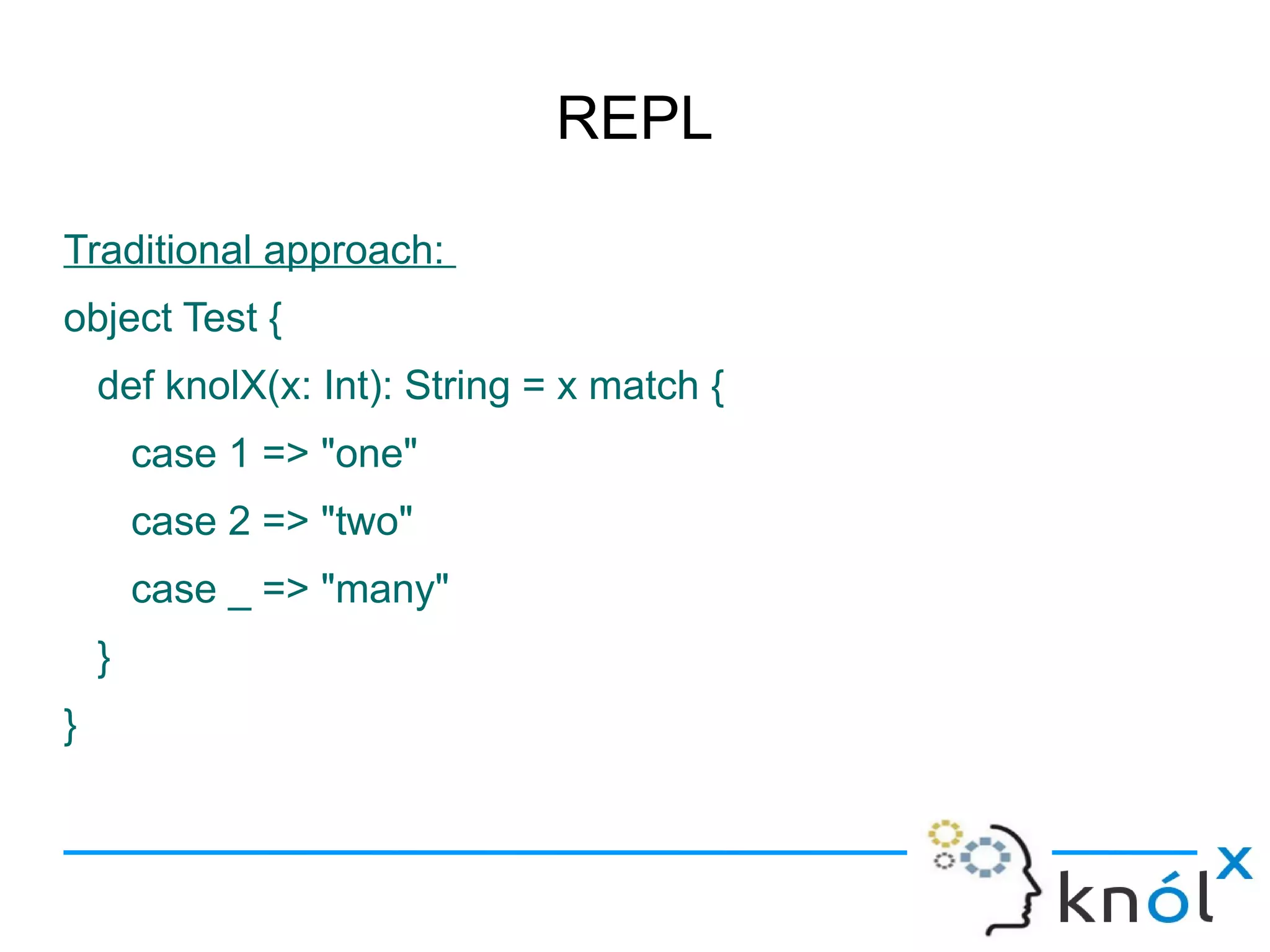 REPL

Traditional approach:

object Test {
def knolX(x: Int): String = x match {
case 1 => "one"
case 2 => "two"
case _ => "many"
}
}

knólx